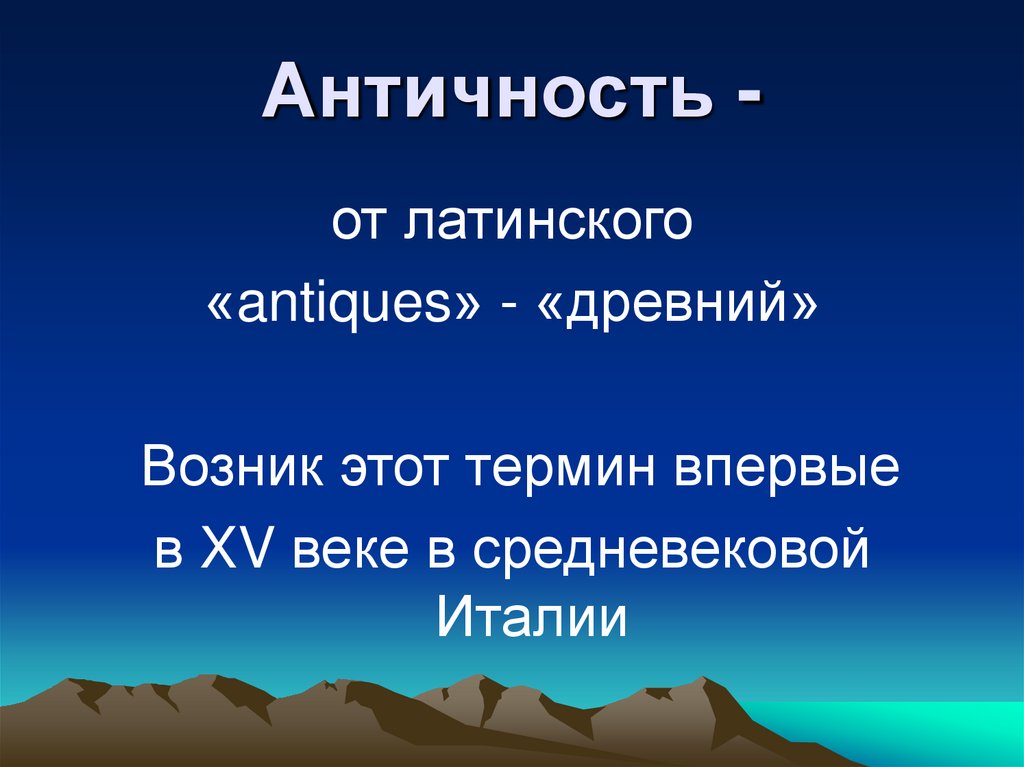 Античность -

от латинского
«antiques» - «древний»

Возник этот термин впервые в XV веке в средневековой Италии